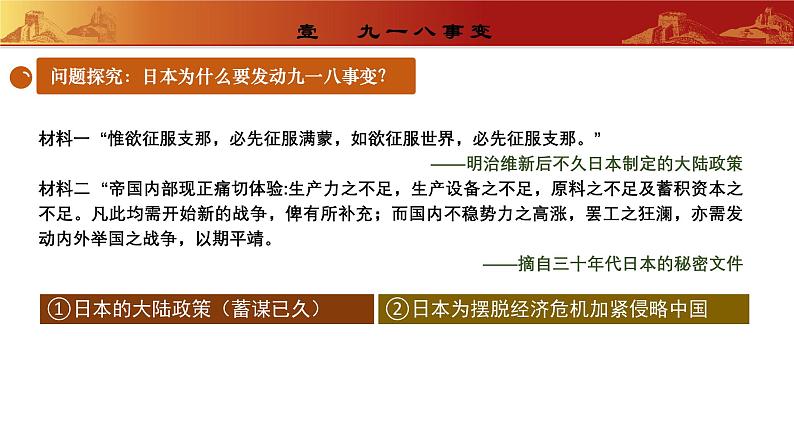 壹　九一八事变

问题探究：日本为什么要发动九一八事变?

材料一 “惟欲征服支那，必先征服满蒙，如欲征服世界，必先征服支那。”

——明治维新后不久日本制定的大陆政策

材料二 “帝国内部现正痛切体验:生产力之不足，生产设备之不足，原料之不足及蓄积资本之不足。凡此均需开始新的战争，俾有所补充；而国内不稳势力之高涨，罢工之狂澜，亦需发动内外举国之战争，以期平靖。

——摘自三十年代日本的秘密文件

①日本的大陆政策（蓄谋已久）

②日本为摆脱经济危机加紧侵略中国